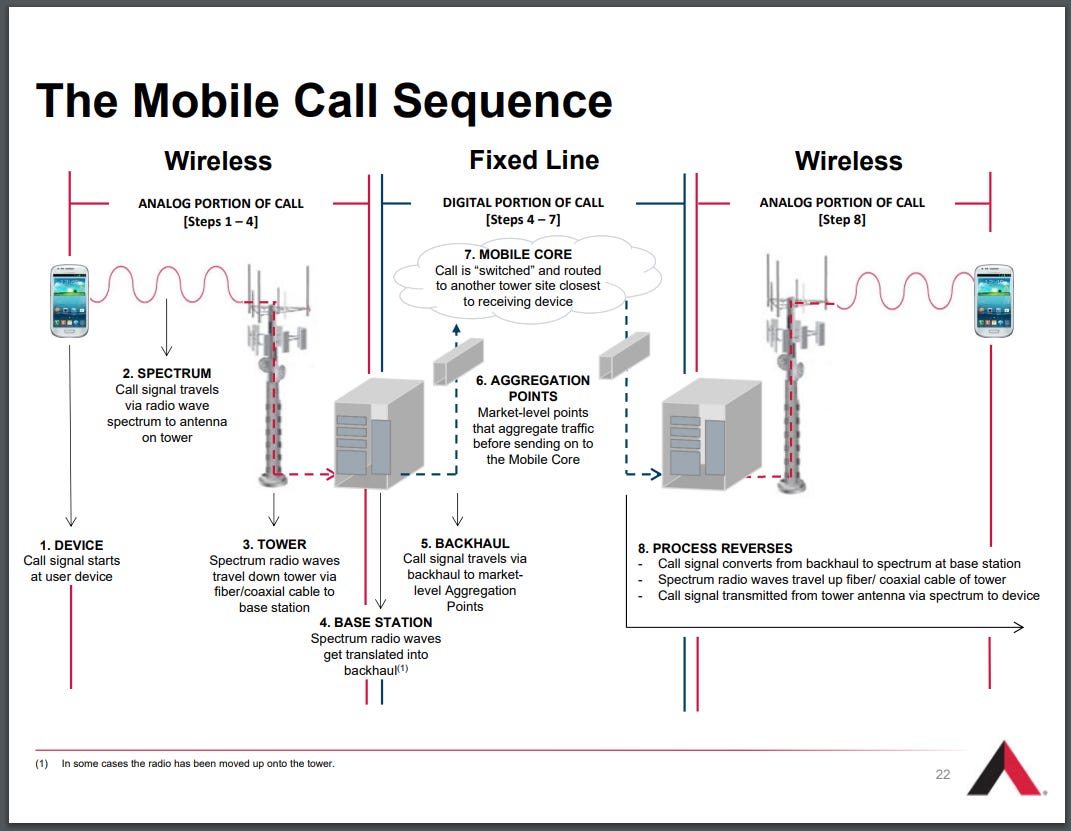 The Mobile Call Sequence

Wireless

ANALOG PORTION OF CALL
[Steps 1 – 4]

Fixed Line

DIGITAL PORTION OF CALL
[Steps 4 – 7]

Wireless

ANALOG PORTION OF CALL
[Step 8]

7. MOBILE CORE
Call is "switched" and routed to another tower site closest to receiving device

2. SPECTRUM
Call signal travels via radio wave spectrum to antenna on tower

6. AGGREGATION POINTS
Market-level points that aggregate traffic before sending on to the Mobile Core

1. DEVICE
Call signal starts at user device

3. TOWER
Spectrum radio waves travel down tower via fiber/coaxial cable to base station

5. BACKHAUL
Call signal travels via backhaul to market-level Aggregation Points

4. BASE STATION
Spectrum radio waves get translated into backhaul$^{(1)}$

8. PROCESS REVERSES
- Call signal converts from backhaul to spectrum at base station
- Spectrum radio waves travel up fiber/ coaxial cable of tower
- Call signal transmitted from tower antenna via spectrum to device

(1) In some cases the radio has been moved up onto the tower.

22